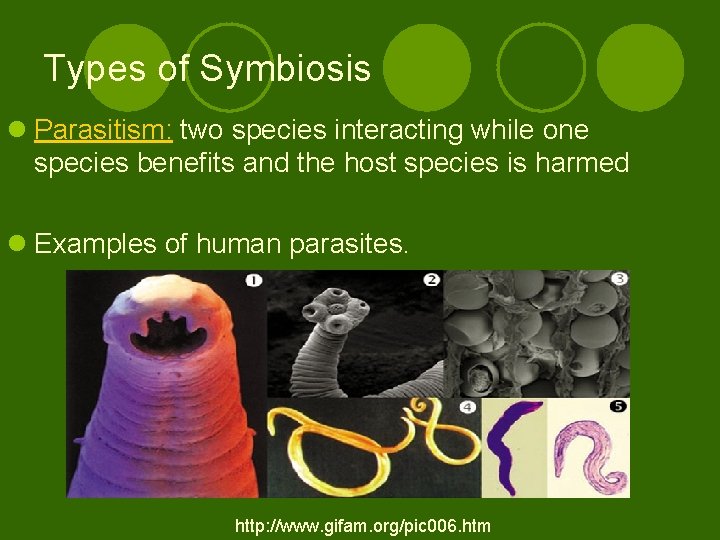 Types of Symbiosis

Parasitism: two species interacting while one species benefits and the host species is harmed

Examples of human parasites.

1

2

3

4

5

http://www.gifam.org/pic006.htm